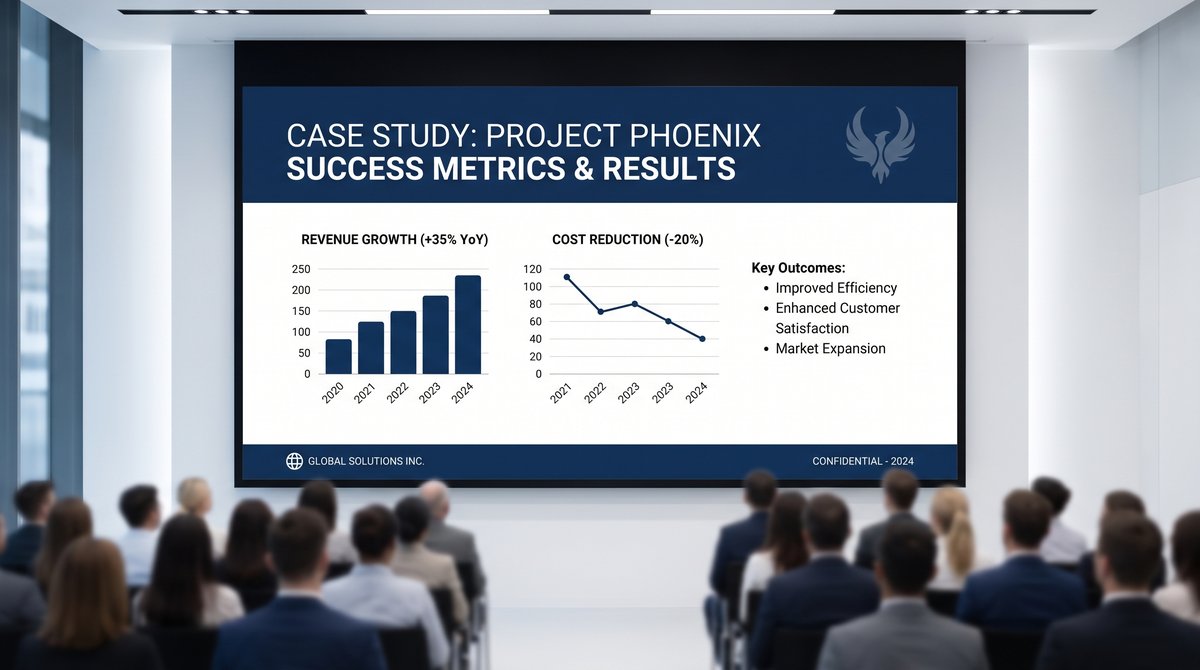 CASE STUDY: PROJECT PHOENIX
SUCCESS METRICS & RESULTS

REVENUE GROWTH (+35% YoY)

250
200
150
100
50
0

2020 2021 2022 2023 2024

COST REDUCTION (-20%)

120
100
80
60
40
20
0

2021 2022 2023 2023 2024

Key Outcomes:
• Improved Efficiency
• Enhanced Customer Satisfaction
• Market Expansion

GLOBAL SOLUTIONS INC.

CONFIDENTIAL - 2024